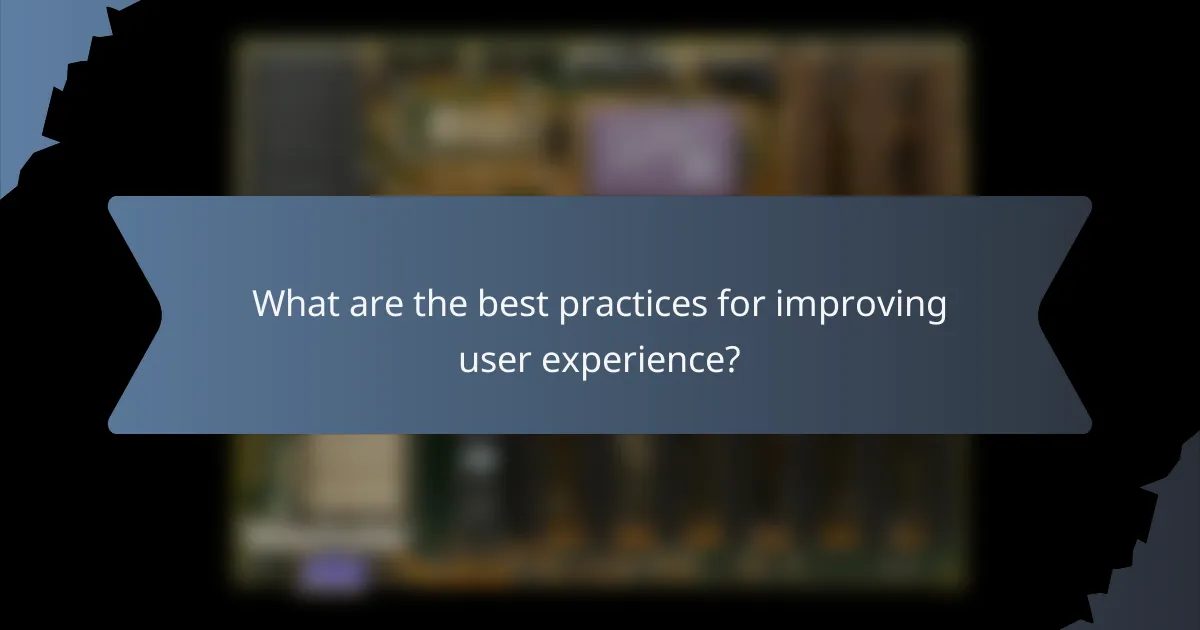 What are the best practices for improving user experience?